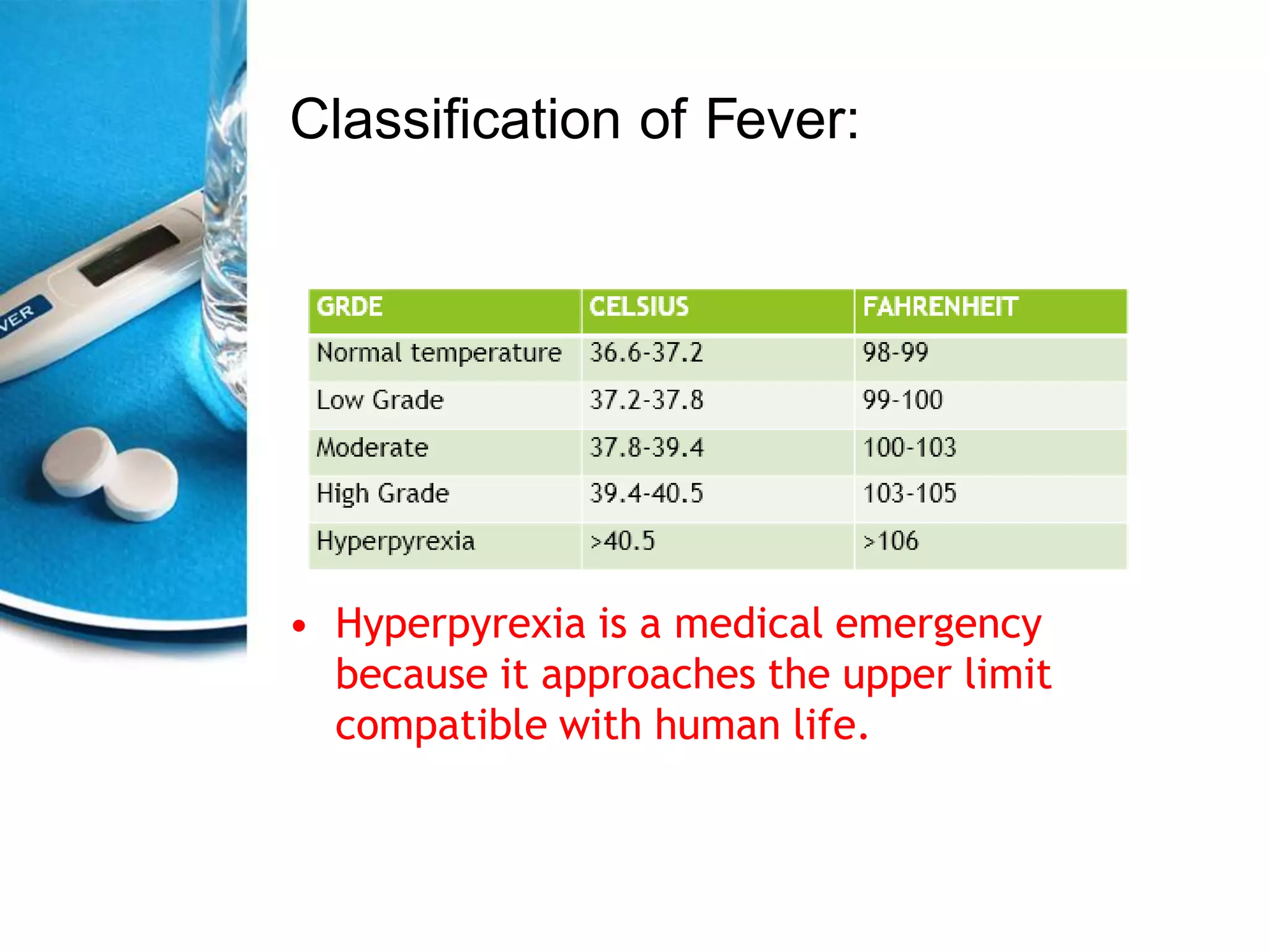 VER

Classification of Fever:

| GRDE | CELSIUS | FAHRENHEIT |
|---|---|---|
| Normal temperature | 36.6-37.2 | 98-99 |
| Low Grade | 37.2-37.8 | 99-100 |
| Moderate | 37.8-39.4 | 100-103 |
| High Grade | 39.4-40.5 | 103-105 |
| Hyperpyrexia | >40.5 | >106 |

• Hyperpyrexia is a medical emergency because it approaches the upper limit compatible with human life.